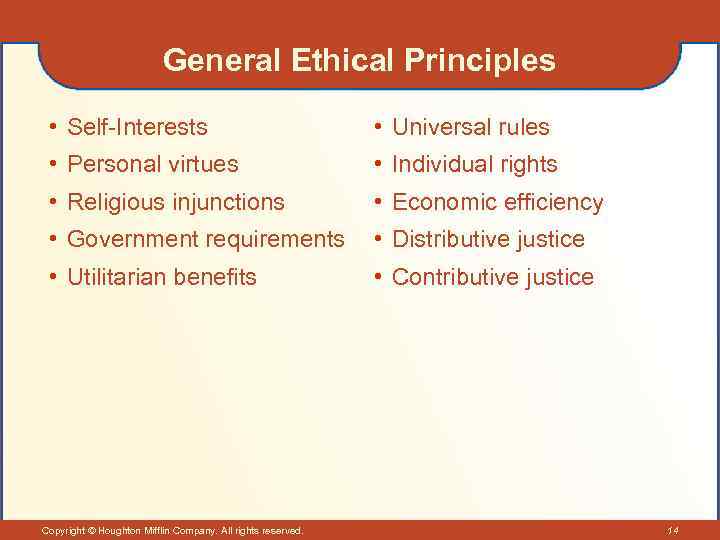 General Ethical Principles

• Self-Interests
• Personal virtues
• Religious injunctions
• Government requirements
• Utilitarian benefits

• Universal rules
• Individual rights
• Economic efficiency
• Distributive justice
• Contributive justice

Copyright © Houghton Mifflin Company. All rights reserved.

14